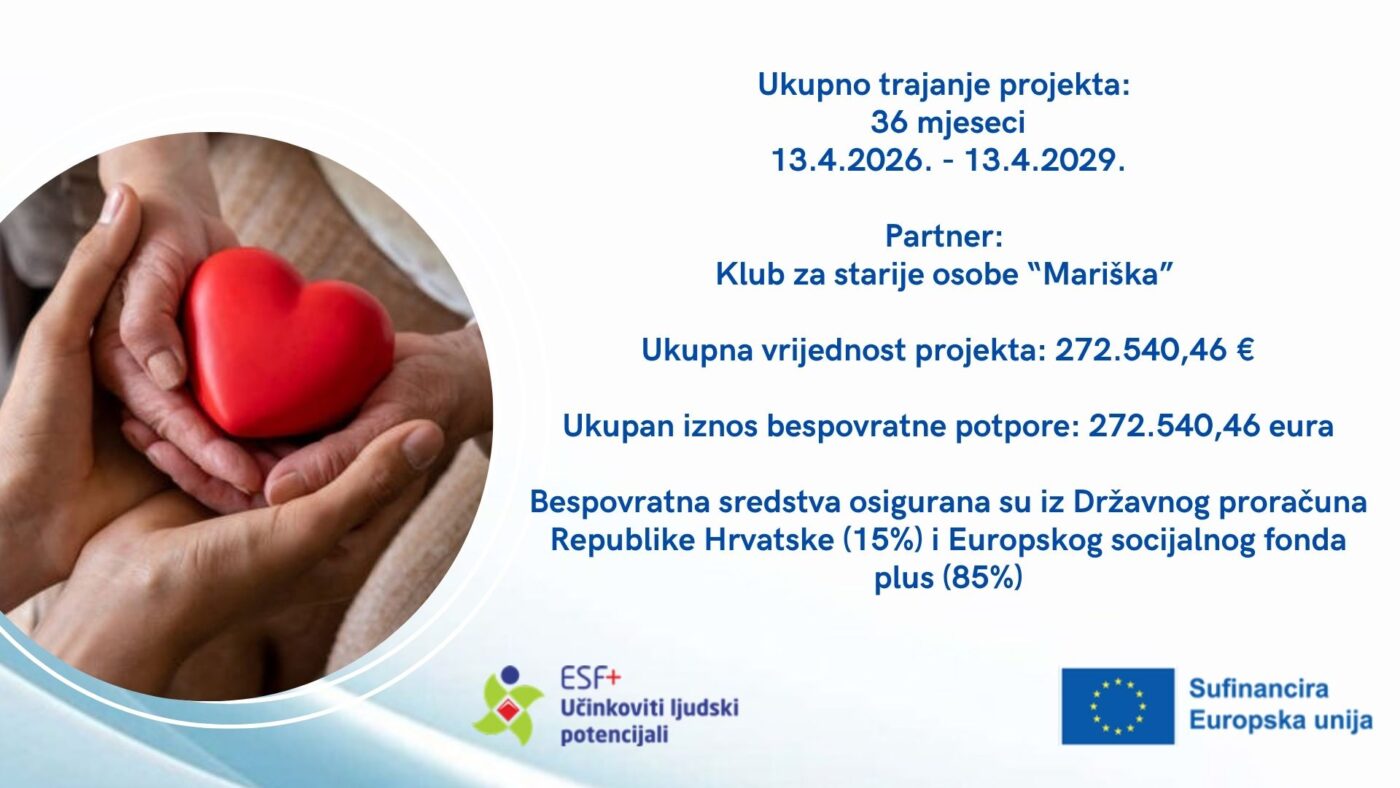 Ukupno trajanje projekta:
36 mjeseci
13.4.2026. - 13.4.2029.

Partner:
Klub za starije osobe “Mariška”

Ukupna vrijednost projekta: 272.540,46 €

Ukupan iznos bespovratne potpore: 272.540,46 eura

Bespovratna sredstva osigurana su iz Državnog proračuna Republike Hrvatske (15%) i Europskog socijalnog fonda plus (85%)

ESF+
Učinkoviti ljudski potencijali

Sufinancira
Europska unija